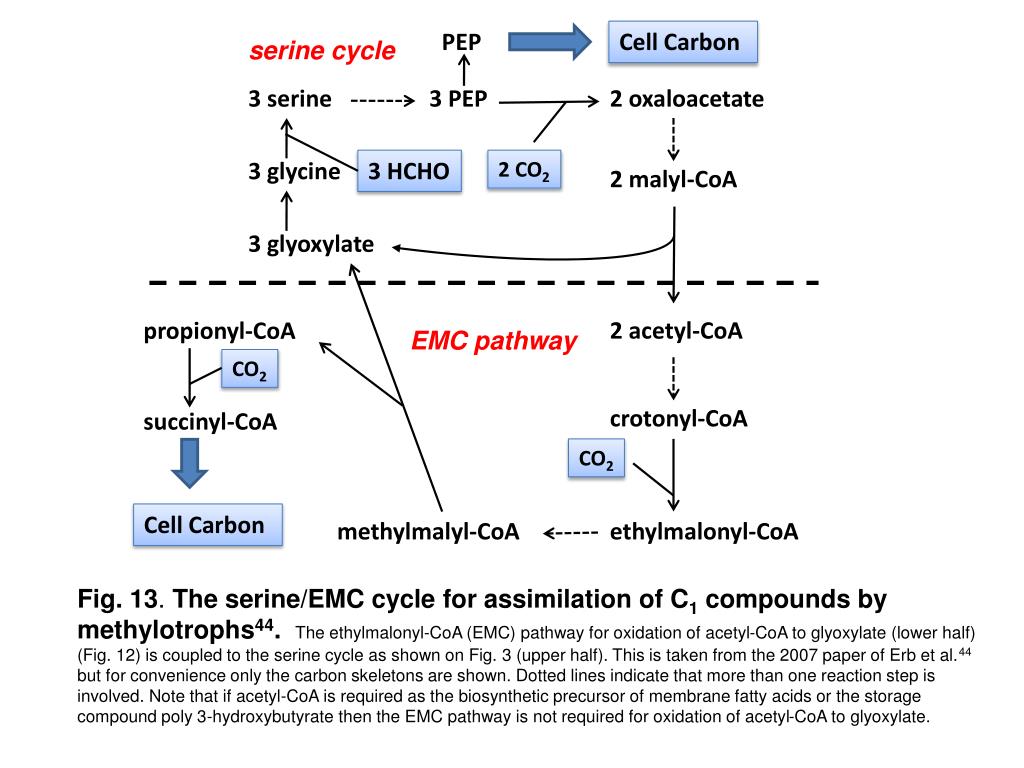 serine cycle

PEP

Cell Carbon

3 serine

3 PEP

2 oxaloacetate

3 glycine

3 HCHO

2 $CO_2$

2 malyl-CoA

3 glyoxylate

propionyl-CoA

EMC pathway

2 acetyl-CoA

$CO_2$

succinyl-CoA

crotonyl-CoA

$CO_2$

Cell Carbon

methylmalyl-CoA

ethylmalonyl-CoA

Fig. 13. The serine/EMC cycle for assimilation of $C_1$ compounds by methylotrophs$^{44}$. The ethylmalonyl-CoA (EMC) pathway for oxidation of acetyl-CoA to glyoxylate (lower half) (Fig. 12) is coupled to the serine cycle as shown on Fig. 3 (upper half). This is taken from the 2007 paper of Erb et al.$^{44}$ but for convenience only the carbon skeletons are shown. Dotted lines indicate that more than one reaction step is involved. Note that if acetyl-CoA is required as the biosynthetic precursor of membrane fatty acids or the storage compound poly 3-hydroxybutyrate then the EMC pathway is not required for oxidation of acetyl-CoA to glyoxylate.